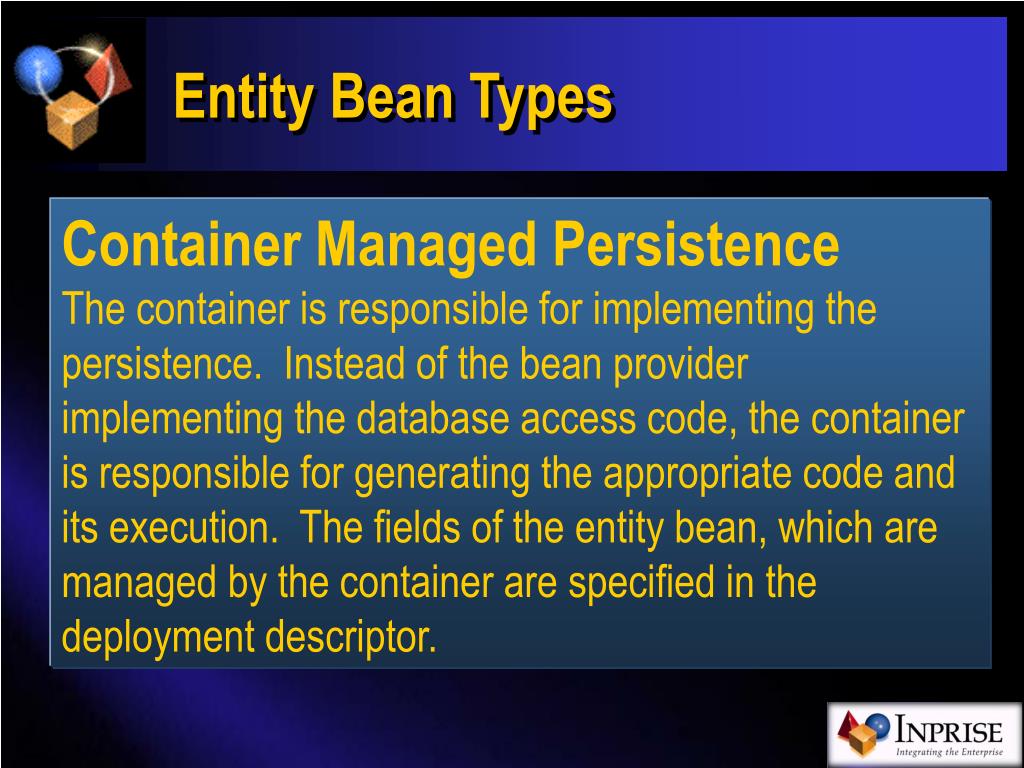 Entity Bean Types

Container Managed Persistence
The container is responsible for implementing the persistence.  Instead of the bean provider implementing the database access code, the container is responsible for generating the appropriate code and its execution.  The fields of the entity bean, which are managed by the container are specified in the deployment descriptor.

INPRISE
Integrating the Enterprise